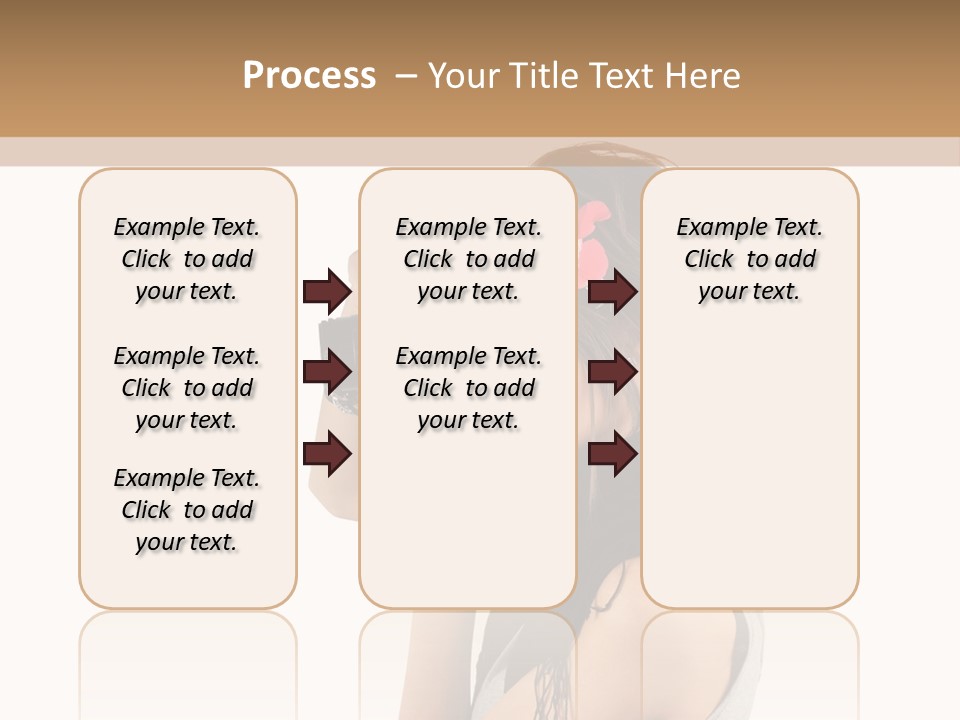 Process – Your Title Text Here

Example Text. Click to add your text.

Example Text. Click to add your text.

Example Text. Click to add your text.

Example Text. Click to add your text.

Example Text. Click to add your text.

Example Text. Click to add your text.